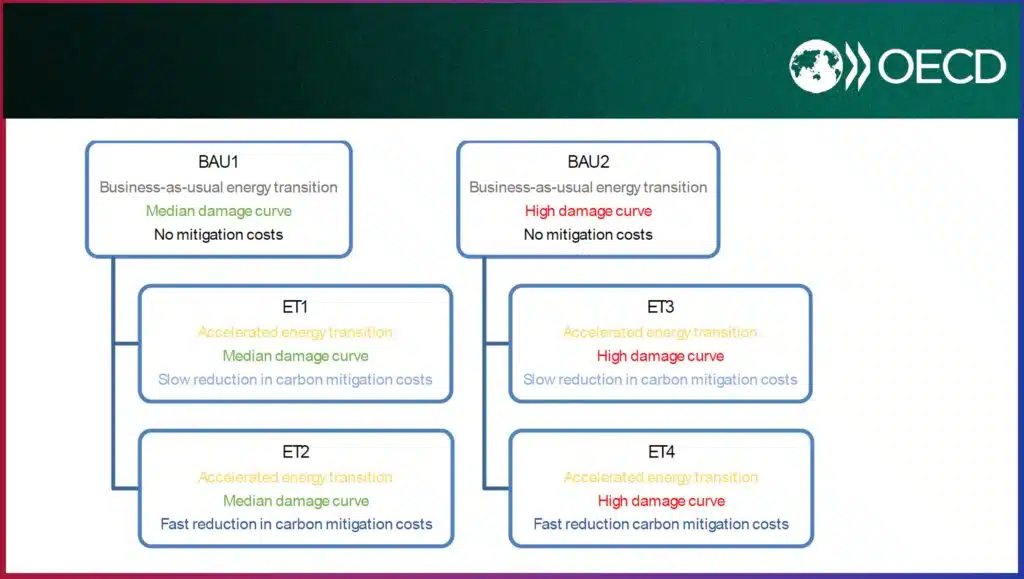 OECD

BAU1
Business-as-usual energy transition
Median damage curve
No mitigation costs

ET1
Accelerated energy transition
Median damage curve
Slow reduction in carbon mitigation costs

ET2
Accelerated energy transition
Median damage curve
Fast reduction in carbon mitigation costs

BAU2
Business-as-usual energy transition
High damage curve
No mitigation costs

ET3
Accelerated energy transition
High damage curve
Slow reduction in carbon mitigation costs

ET4
Accelerated energy transition
High damage curve
Fast reduction carbon mitigation costs